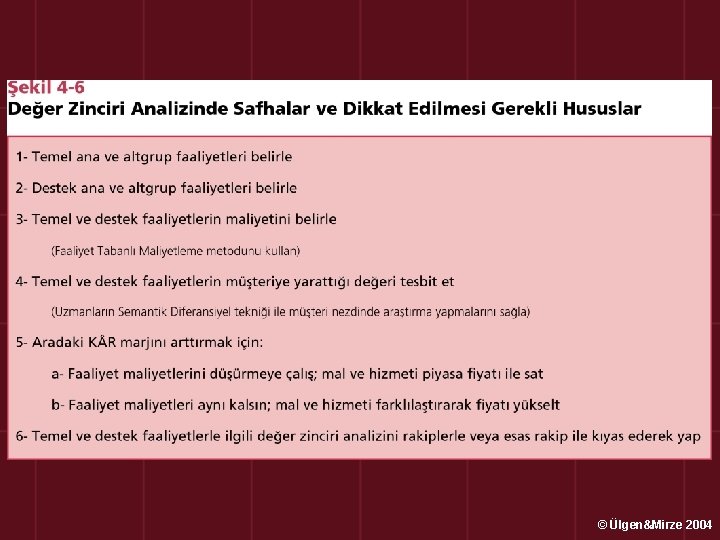 Şekil 4-6
Değer Zinciri Analizinde Safhalar ve Dikkat Edilmesi Gerekli Hususlar

1- Temel ana ve altgrup faaliyetleri belirle

2- Destek ana ve altgrup faaliyetleri belirle

3- Temel ve destek faaliyetlerin maliyetini belirle

(Faaliyet Tabanlı Maliyetleme metodunu kullan)

4- Temel ve destek faaliyetlerin müşteriye yarattığı değeri tesbit et

(Uzmanların Semantik Diferansiyel tekniği ile müşteri nezdinde araştırma yapmalarını sağla)

5- Aradaki KÂR marjını arttırmak için:

a- Faaliyet maliyetlerini düşürmeye çalış; mal ve hizmeti piyasa fiyatı ile sat

b- Faaliyet maliyetleri aynı kalsın; mal ve hizmeti farklılaştırarak fiyatı yükselt

6- Temel ve destek faaliyetlerle ilgili değer zinciri analizini rakiplerle veya esas rakip ile kıyas ederek yap

© Ülgen&Mirze 2004